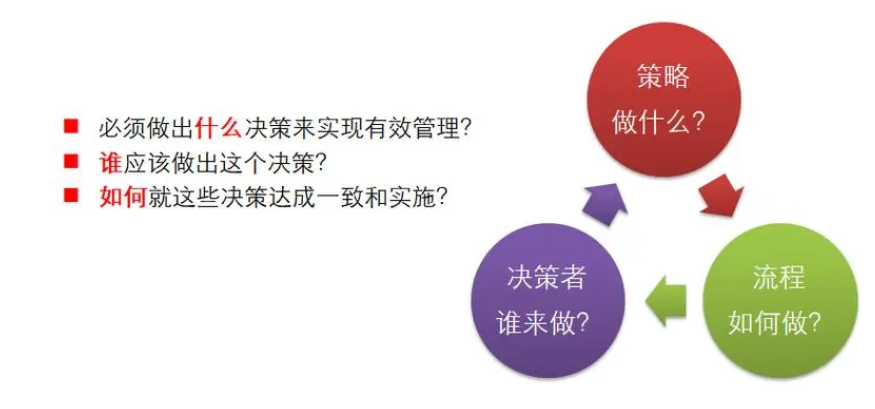 ■ 必须做出什么决策来实现有效管理?
■ 谁应该做出这个决策?
■ 如何就这些决策达成一致和实施?

策略
做什么?

流程
如何做?

决策者
谁来做?